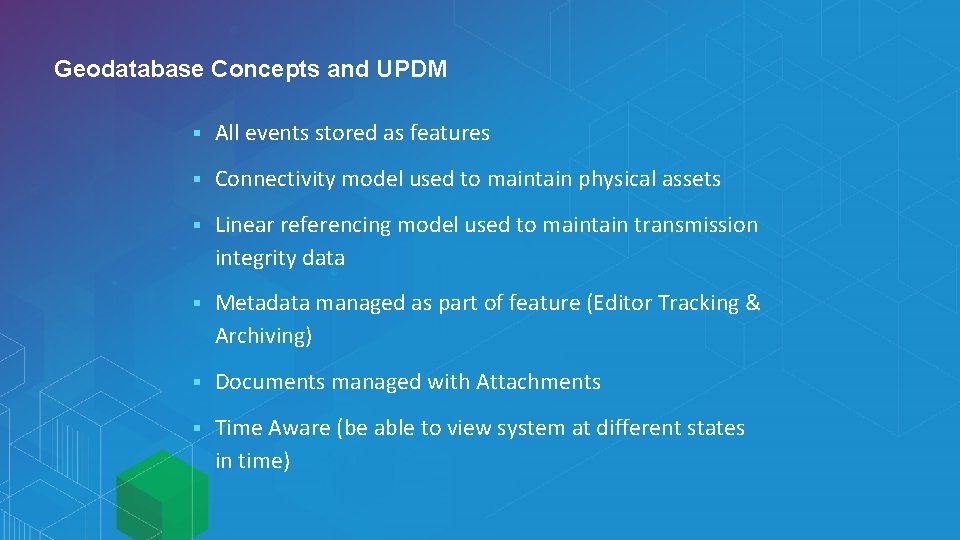 Geodatabase Concepts and UPDM

▪ All events stored as features

▪ Connectivity model used to maintain physical assets

▪ Linear referencing model used to maintain transmission integrity data

▪ Metadata managed as part of feature (Editor Tracking & Archiving)

▪ Documents managed with Attachments

▪ Time Aware (be able to view system at different states in time)